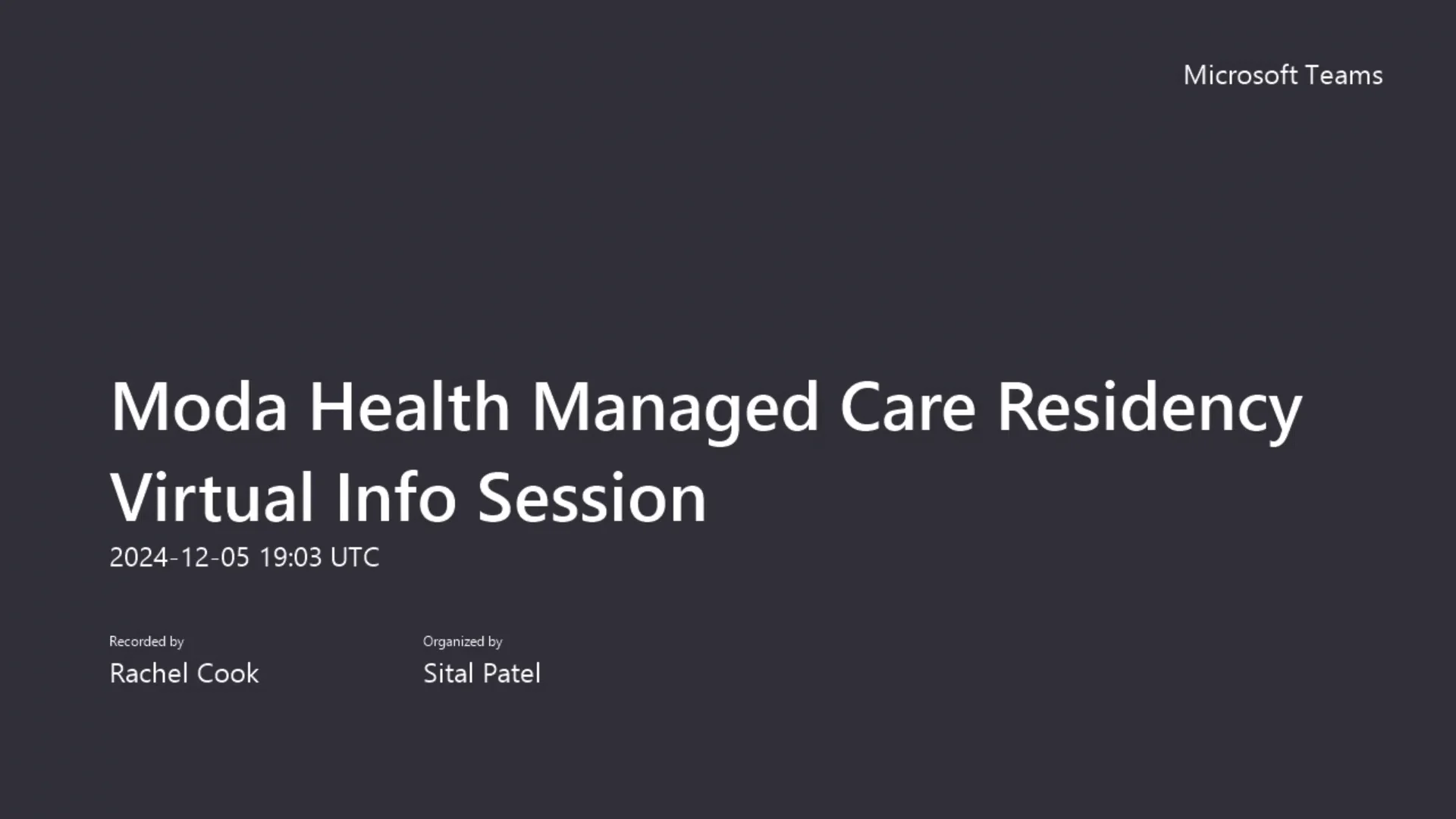 Microsoft Teams

Moda Health Managed Care Residency Virtual Info Session

2024-12-05 19:03 UTC

Recorded by
Rachel Cook

Organized by
Sital Patel